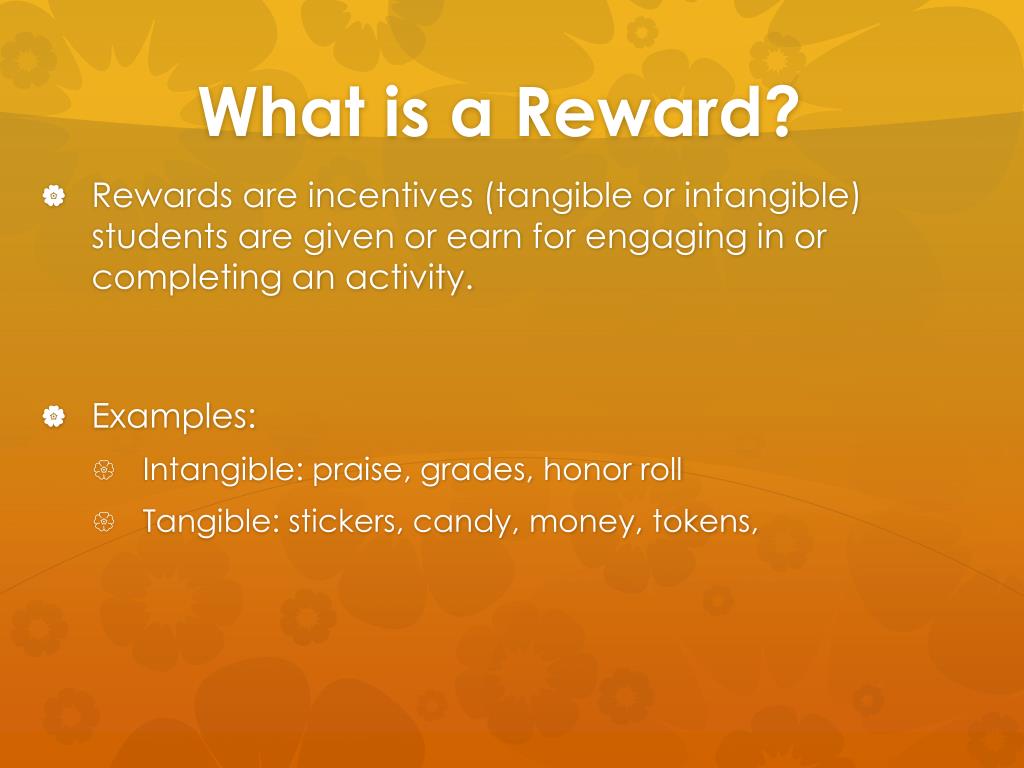 What is a Reward?

Rewards are incentives (tangible or intangible) students are given or earn for engaging in or completing an activity.

Examples:

Intangible: praise, grades, honor roll

Tangible: stickers, candy, money, tokens,